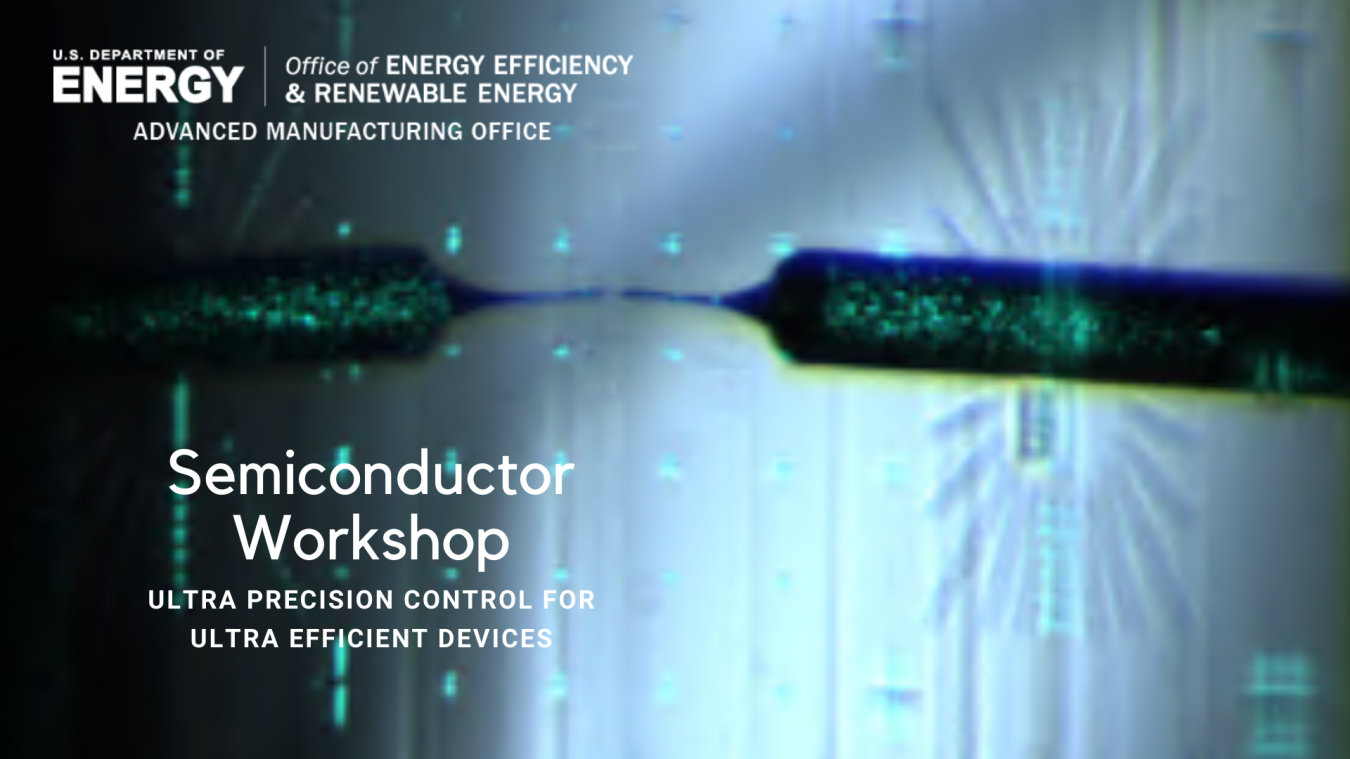 U.S. DEPARTMENT OF
ENERGY

Office of ENERGY EFFICIENCY
& RENEWABLE ENERGY

ADVANCED MANUFACTURING OFFICE

Semiconductor
Workshop

ULTRA PRECISION CONTROL FOR
ULTRA EFFICIENT DEVICES